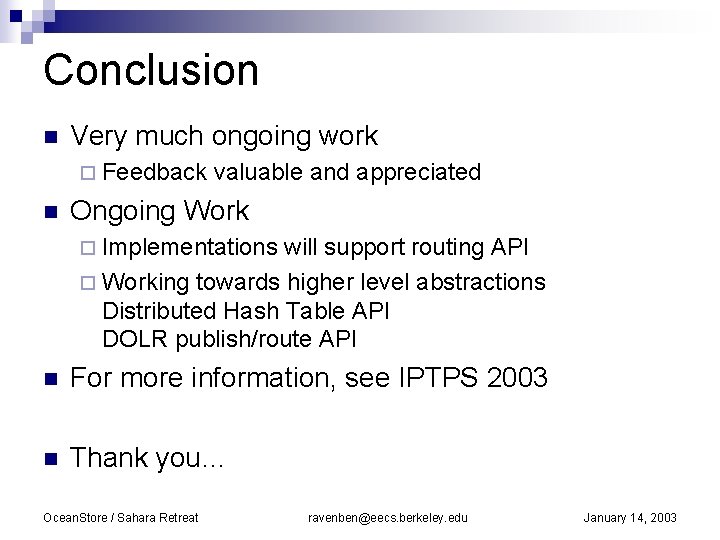 Conclusion

Very much ongoing work
Feedback valuable and appreciated

Ongoing Work
Implementations will support routing API
Working towards higher level abstractions
Distributed Hash Table API
DOLR publish/route API

For more information, see IPTPS 2003

Thank you…

OceanStore / Sahara Retreat ravenben@eecs.berkeley.edu January 14, 2003